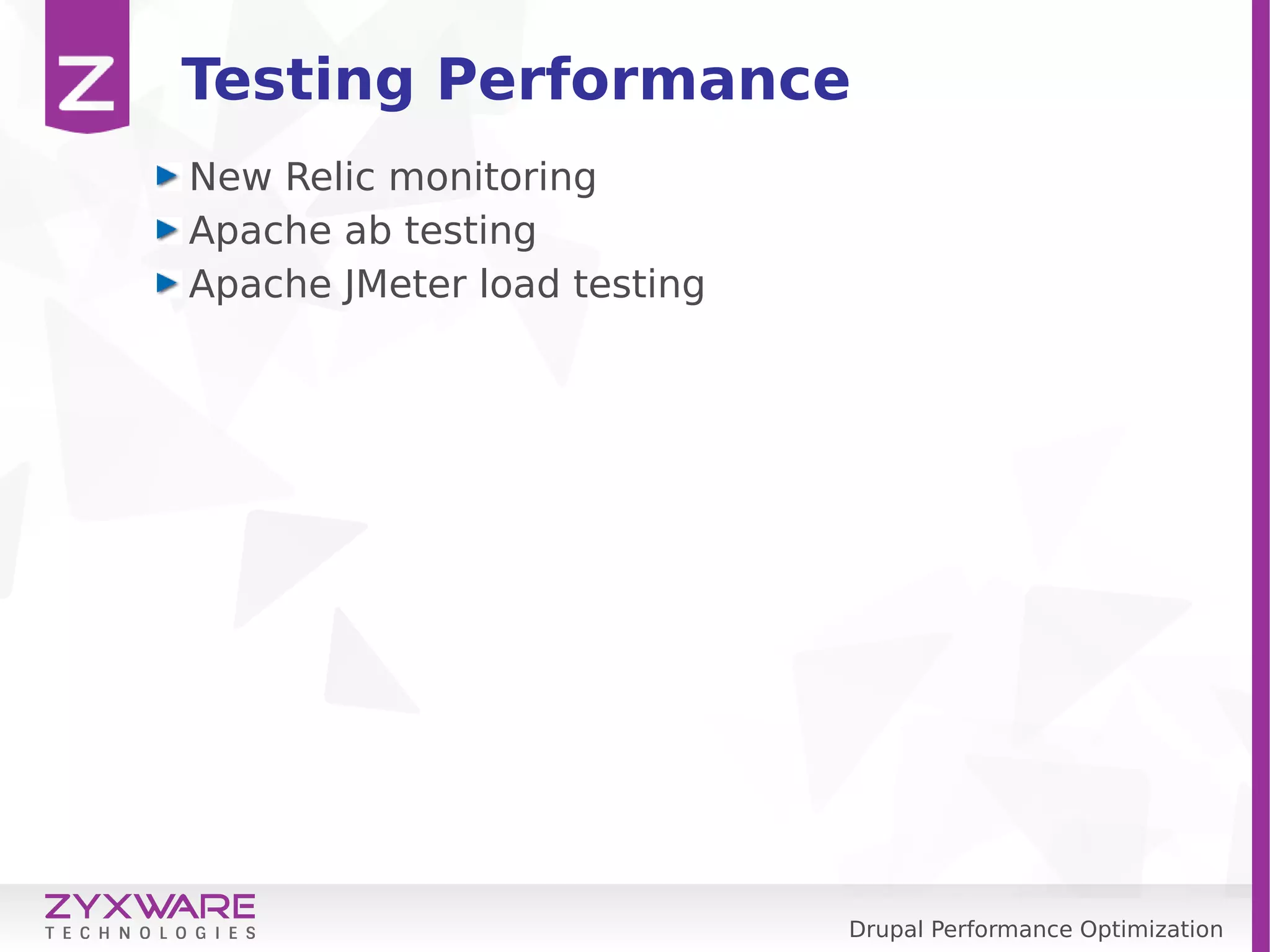 Z

Testing Performance

New Relic monitoring
Apache ab testing
Apache JMeter load testing

ZYXWARE
TECHNOLOGIES

Drupal Performance Optimization